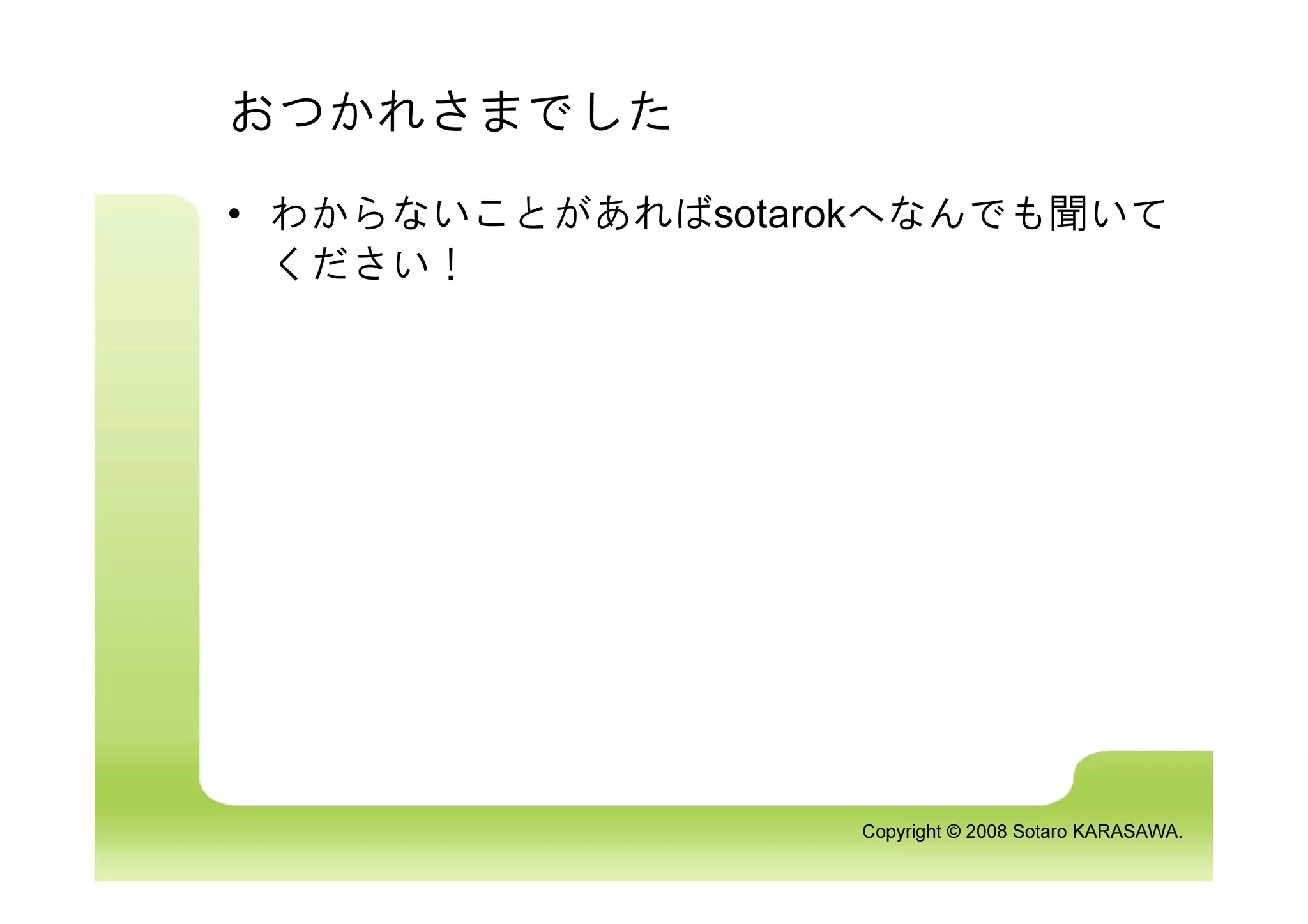 おつかれさまでした

• わからないことがあればsotarokへなんでも聞いてください！

Copyright © 2008 Sotaro KARASAWA.